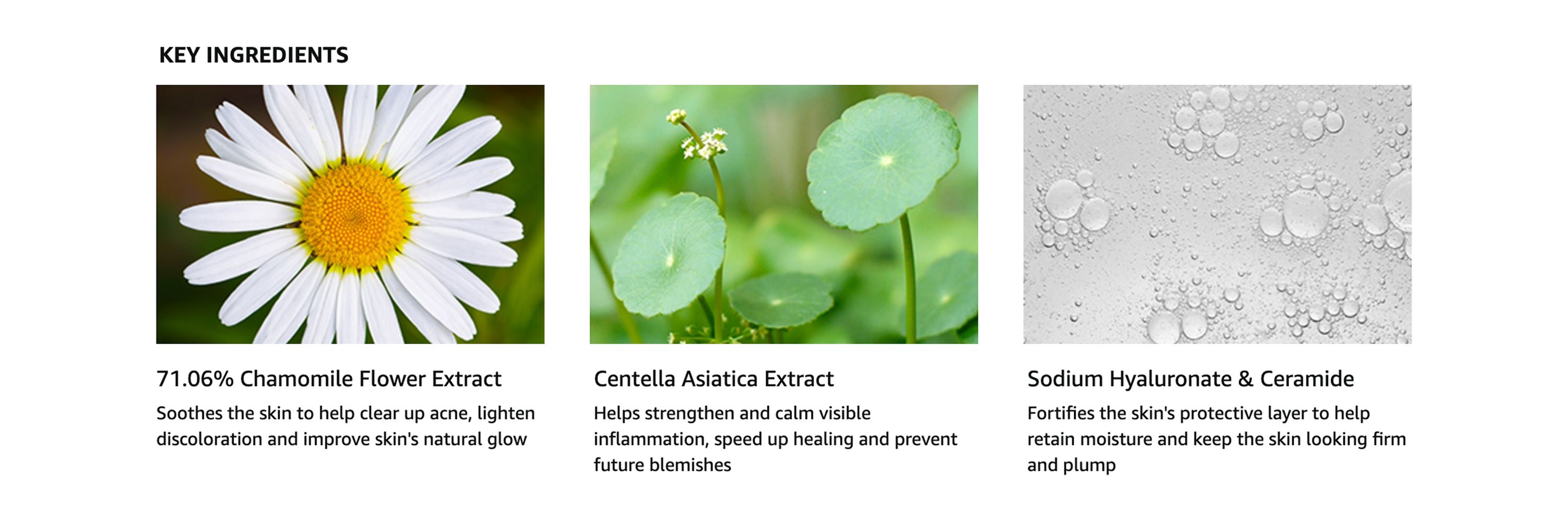 KEY INGREDIENTS

71.06% Chamomile Flower Extract

Soothes the skin to help clear up acne, lighten discoloration and improve skin's natural glow

Centella Asiatica Extract

Helps strengthen and calm visible inflammation, speed up healing and prevent future blemishes

Sodium Hyaluronate & Ceramide

Fortifies the skin's protective layer to help retain moisture and keep the skin looking firm and plump